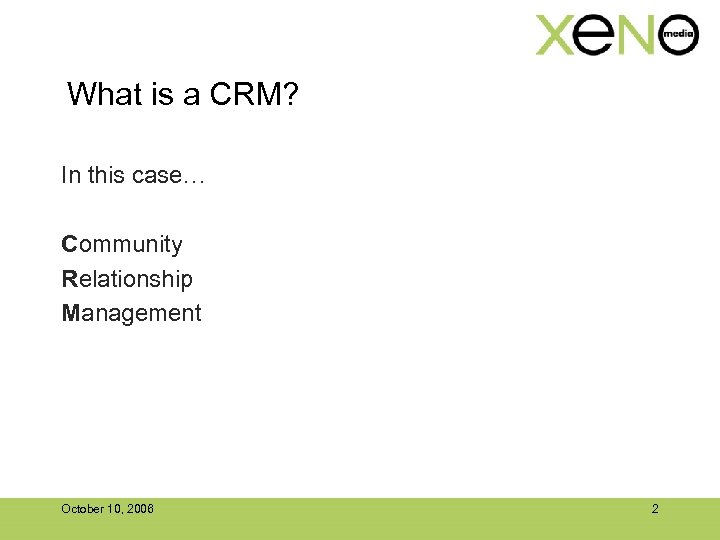 xeno media

What is a CRM?

In this case…

Community
Relationship
Management

October 10, 2006

2